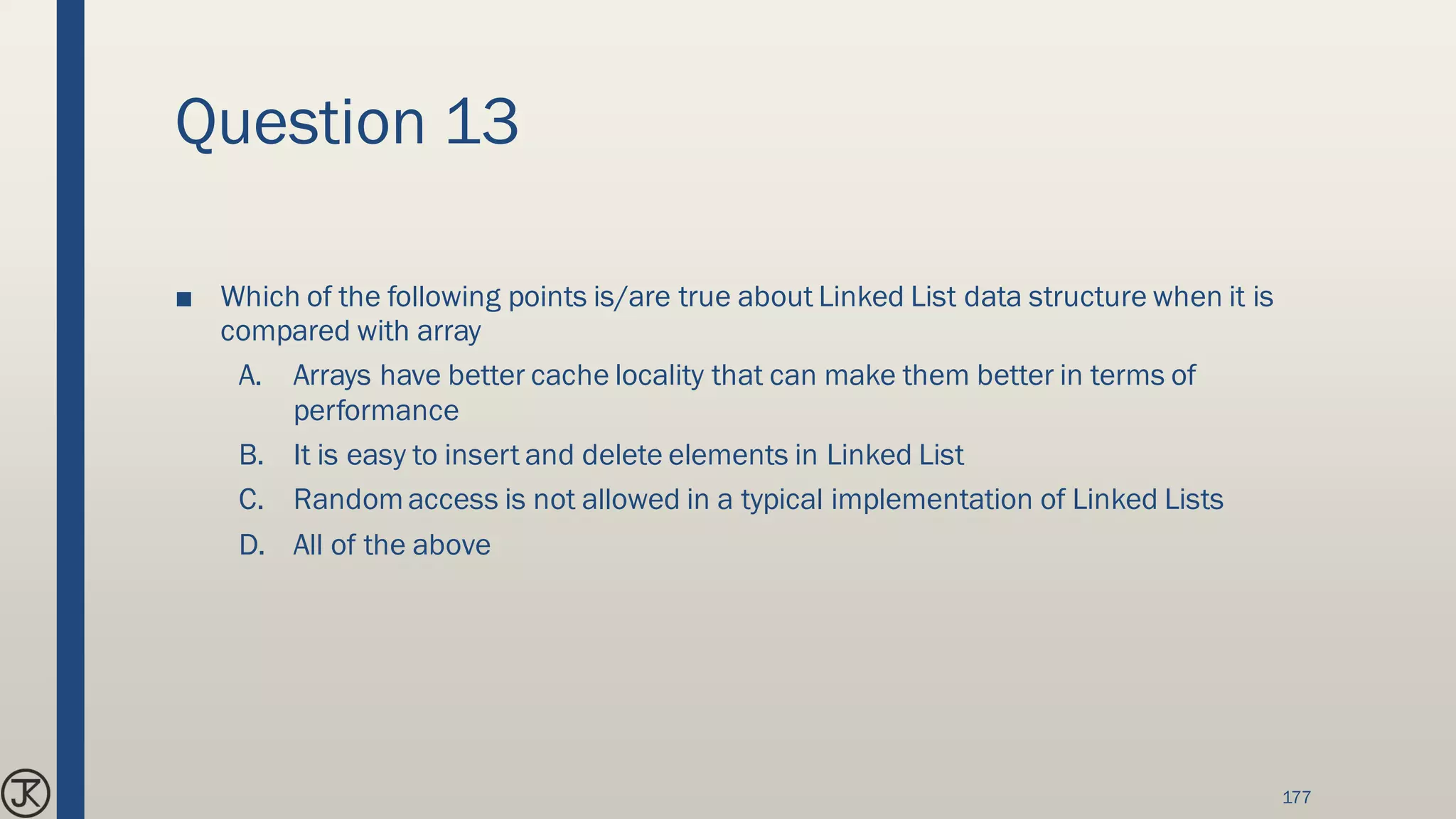 Question 13

■ Which of the following points is/are true about Linked List data structure when it is compared with array

A. Arrays have better cache locality that can make them better in terms of performance

B. It is easy to insert and delete elements in Linked List

C. Random access is not allowed in a typical implementation of Linked Lists

D. All of the above

JK

177